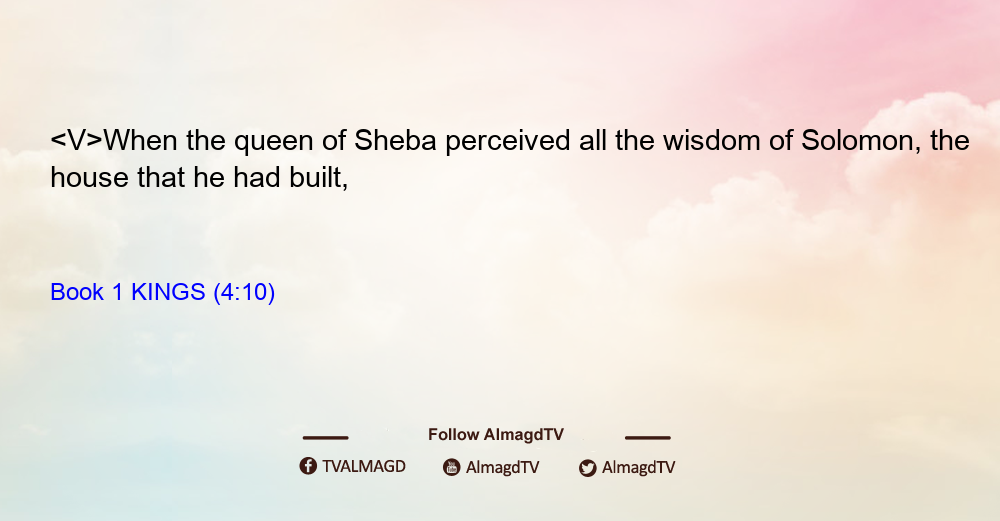 <V>When the queen of Sheba perceived all the wisdom of Solomon, the house that he had built,

Book 1 KINGS (4:10)

Follow AlmagdTV

TVALMAGD AlmagdTV AlmagdTV